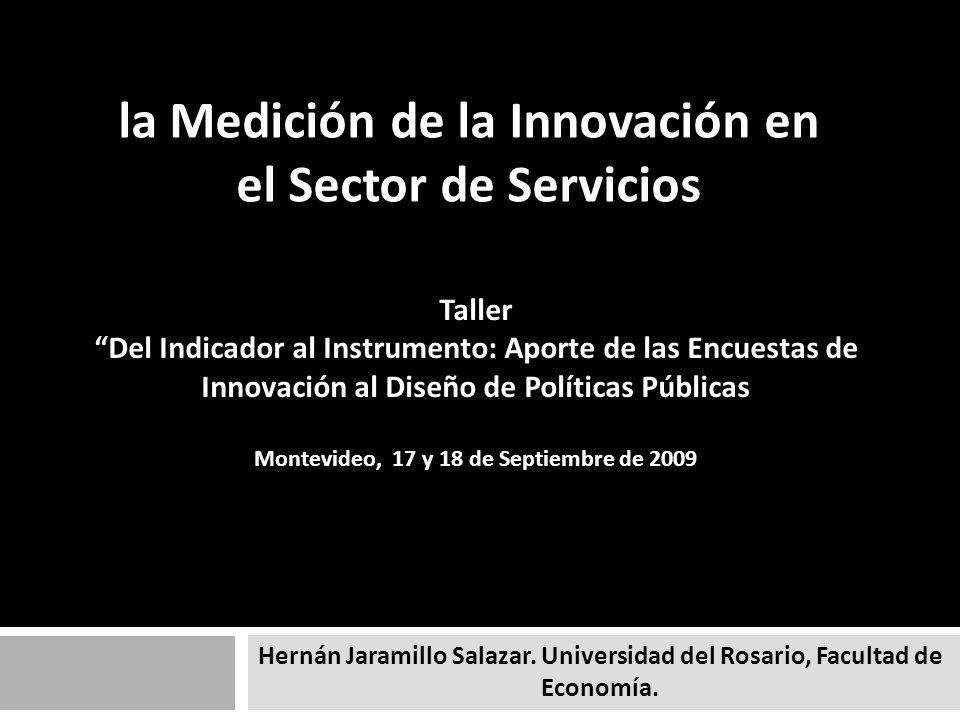 la Medición de la Innovación en el Sector de Servicios

Taller
“Del Indicador al Instrumento: Aporte de las Encuestas de Innovación al Diseño de Políticas Públicas

Montevideo, 17 y 18 de Septiembre de 2009

Hernán Jaramillo Salazar. Universidad del Rosario, Facultad de Economía.